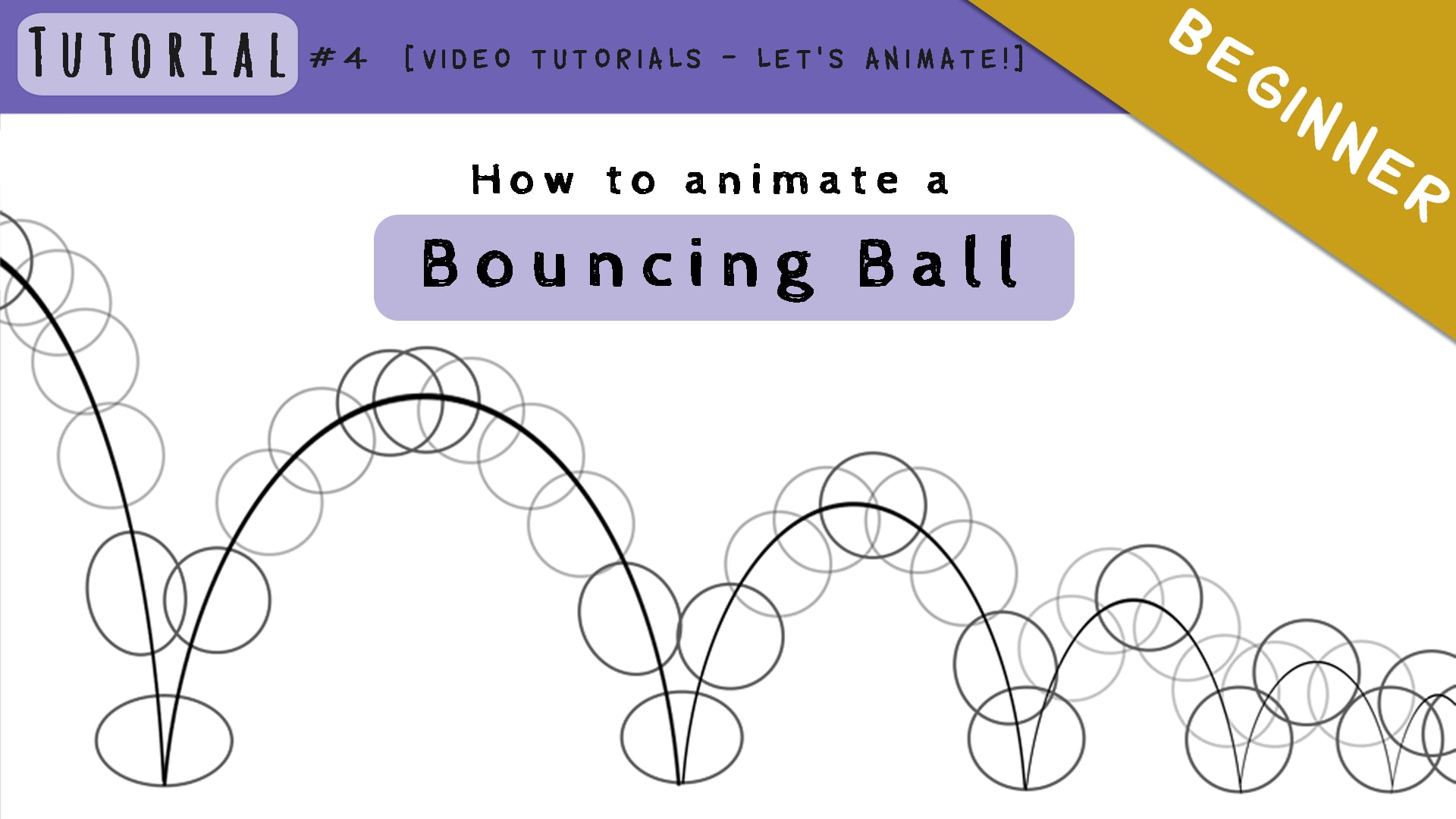 TUTORIAL #4 [VIDEO TUTORIALS - LET'S ANIMATE!]

BEGINNER

How to animate a

Bouncing Ball